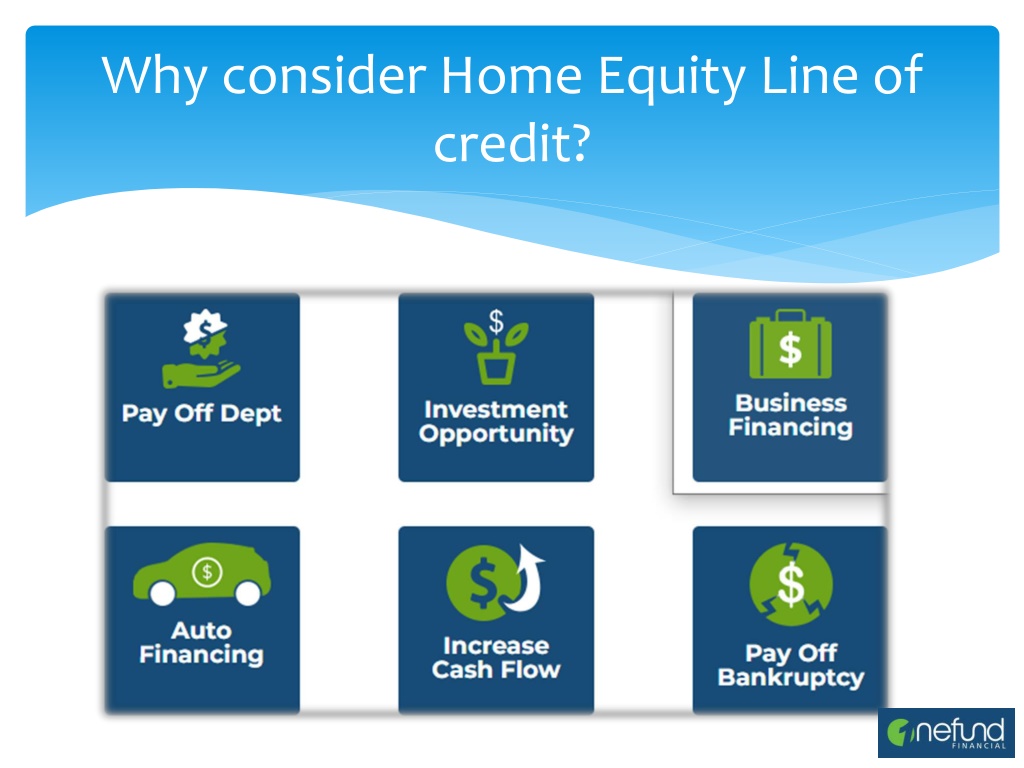 Why consider Home Equity Line of credit?

$

Pay Off Dept

$

Investment Opportunity

$

Business Financing

$

Auto Financing

$

Increase Cash Flow

$

Pay Off Bankruptcy

nefund FINANCIAL